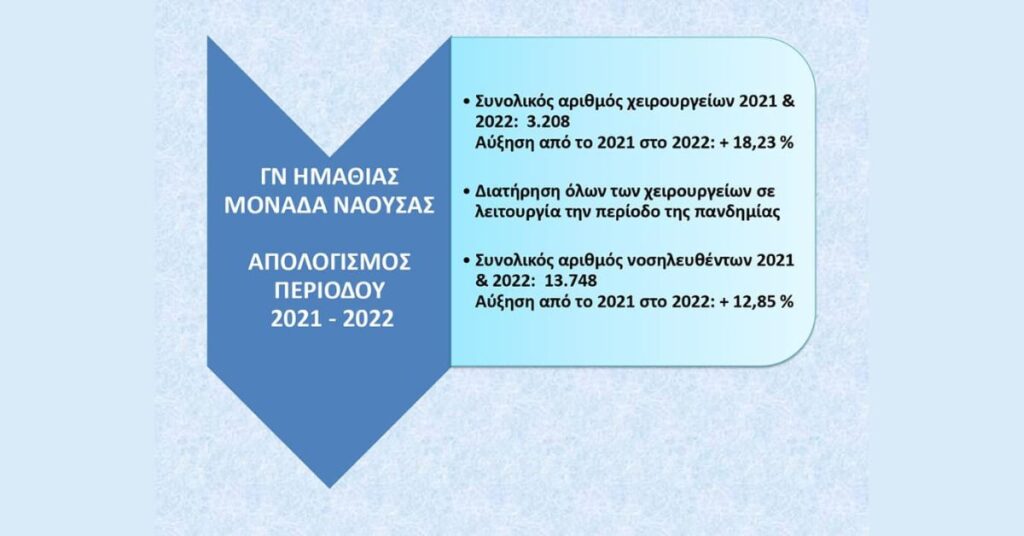 ΓΝ ΗΜΑΘΙΑΣ
ΜΟΝΑΔΑ ΝΑΟΥΣΑΣ

ΑΠΟΛΟΓΙΣΜΟΣ
ΠΕΡΙΟΔΟΥ
2021 - 2022

• Συνολικός αριθμός χειρουργείων 2021 & 2022: 3.208
Αύξηση από το 2021 στο 2022: + 18,23 %

• Διατήρηση όλων των χειρουργείων σε λειτουργία την περίοδο της πανδημίας

• Συνολικός αριθμός νοσηλευθέντων 2021 & 2022: 13.748
Αύξηση από το 2021 στο 2022: + 12,85 %